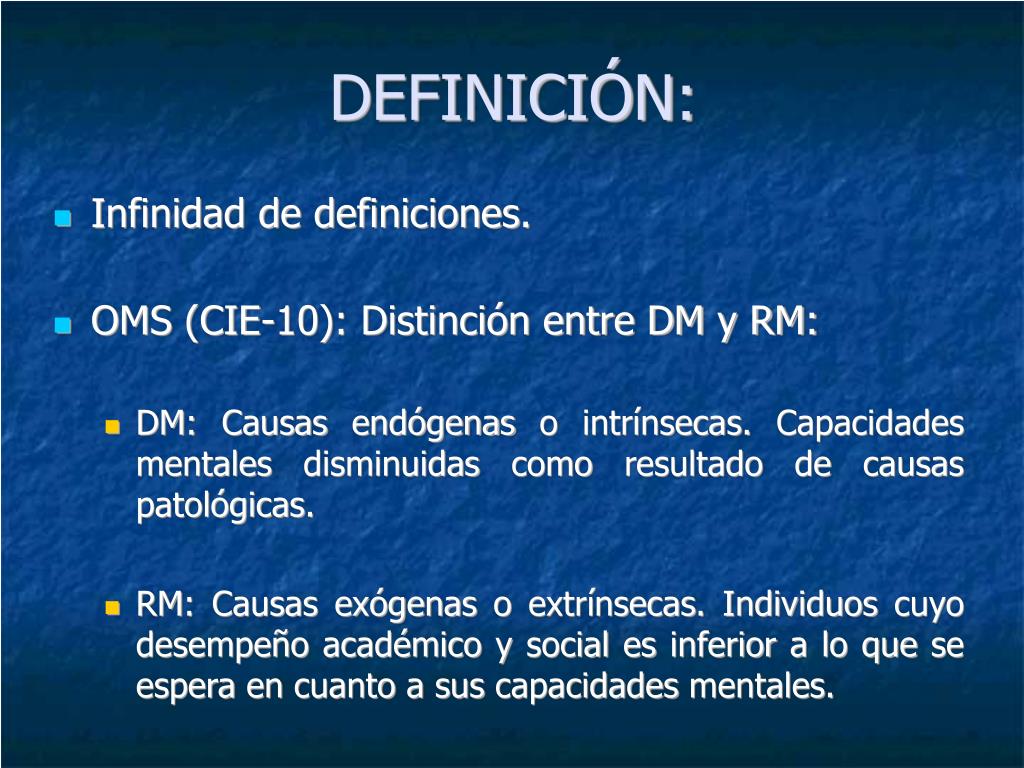 DEFINICIÓN:

Infinidad de definiciones.

OMS (CIE-10): Distinción entre DM y RM:

DM: Causas endógenas o intrínsecas. Capacidades mentales disminuidas como resultado de causas patológicas.

RM: Causas exógenas o extrínsecas. Individuos cuyo desempeño académico y social es inferior a lo que se espera en cuanto a sus capacidades mentales.